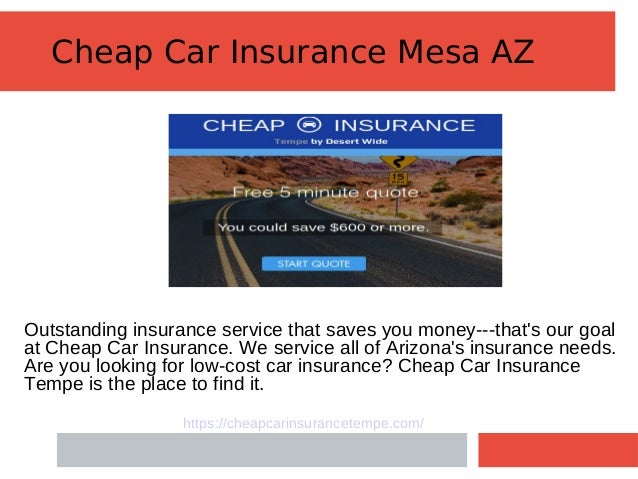 Cheap Car Insurance Mesa AZ

CHEAP INSURANCE
Tempe by Desert Wide

15

Free 5 minute quote

You could save $600 or more.

START QUOTE

Outstanding insurance service that saves you money---that's our goal at Cheap Car Insurance. We service all of Arizona's insurance needs. Are you looking for low-cost car insurance? Cheap Car Insurance Tempe is the place to find it.

https://cheapcarinsurancetempe.com/